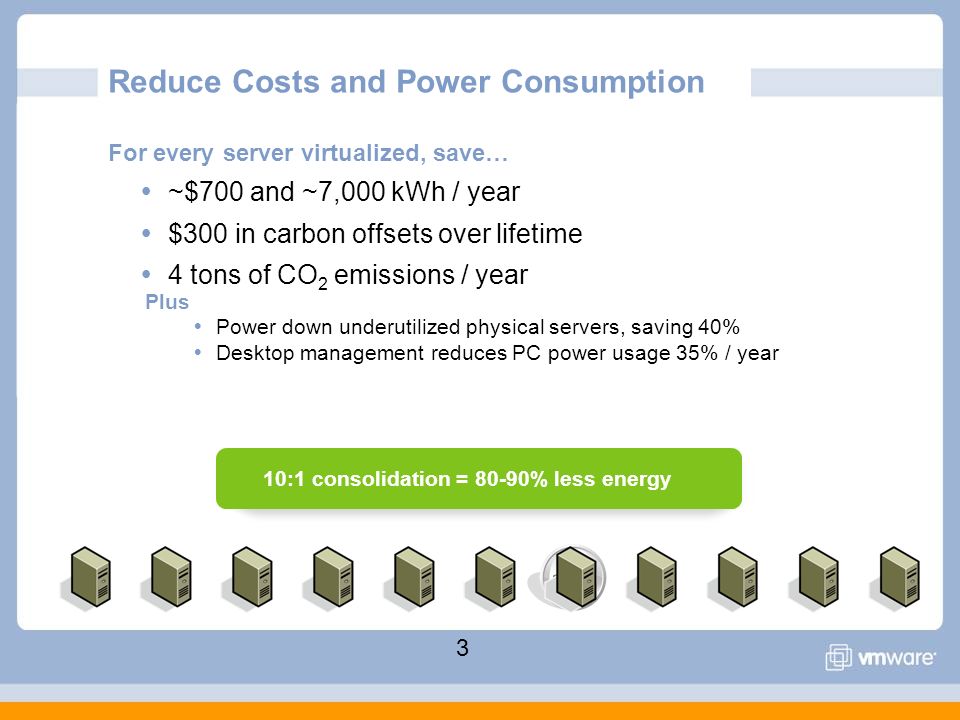 Reduce Costs and Power Consumption

For every server virtualized, save…

• ~\$700 and ~7,000 kWh / year
• \$300 in carbon offsets over lifetime
• 4 tons of $CO_2$ emissions / year

Plus

• Power down underutilized physical servers, saving 40%
• Desktop management reduces PC power usage 35% / year

10:1 consolidation = 80-90% less energy

3

vmware